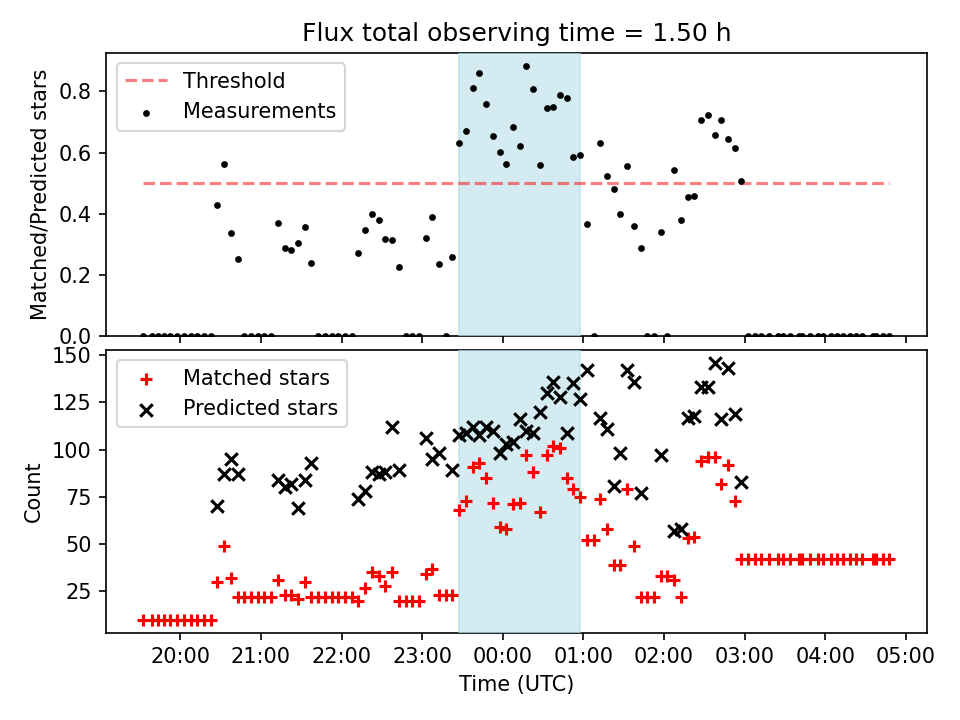 Flux total observing time = 1.50 h

Threshold
Measurements

Matched/Predicted stars
0.8
0.6
0.4
0.2
0.0

Matched stars
Predicted stars

Count
150
125
100
75
50
25

20:00 21:00 22:00 23:00 00:00 01:00 02:00 03:00 04:00 05:00
Time (UTC)